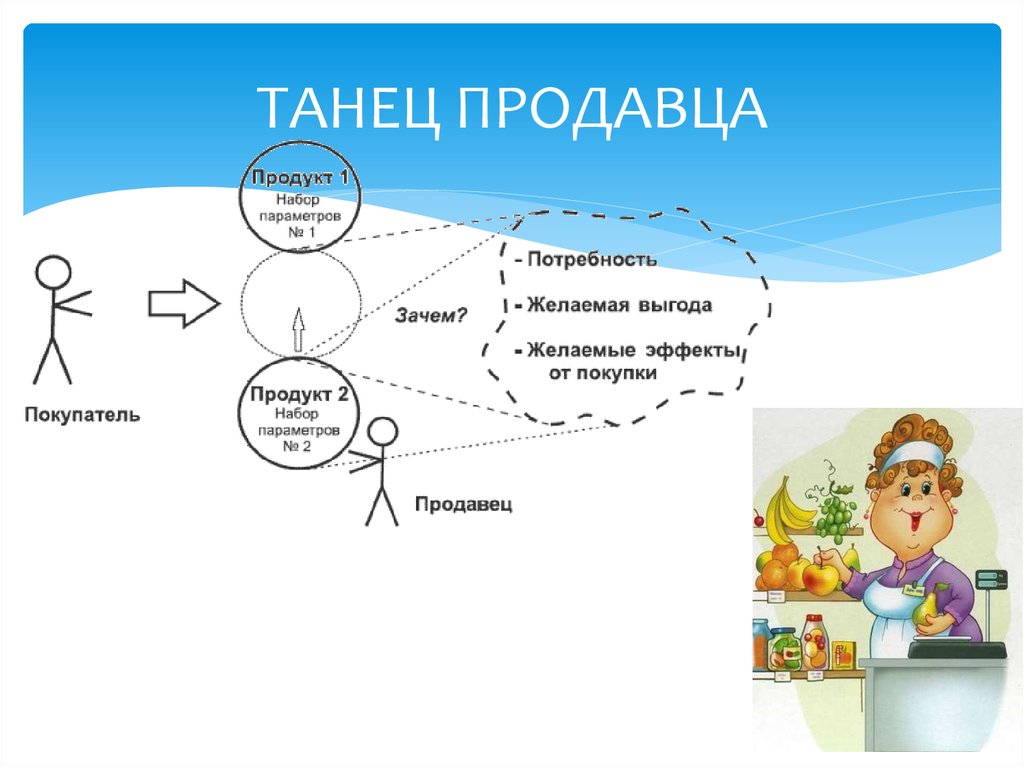 ТАНЕЦ ПРОДАВЦА

Продукт 1
Набор параметров № 1

Покупатель

Зачем?

- Потребность
- Желаемая выгода
- Желаемые эффекты от покупки

Продукт 2
Набор параметров № 2

Продавец